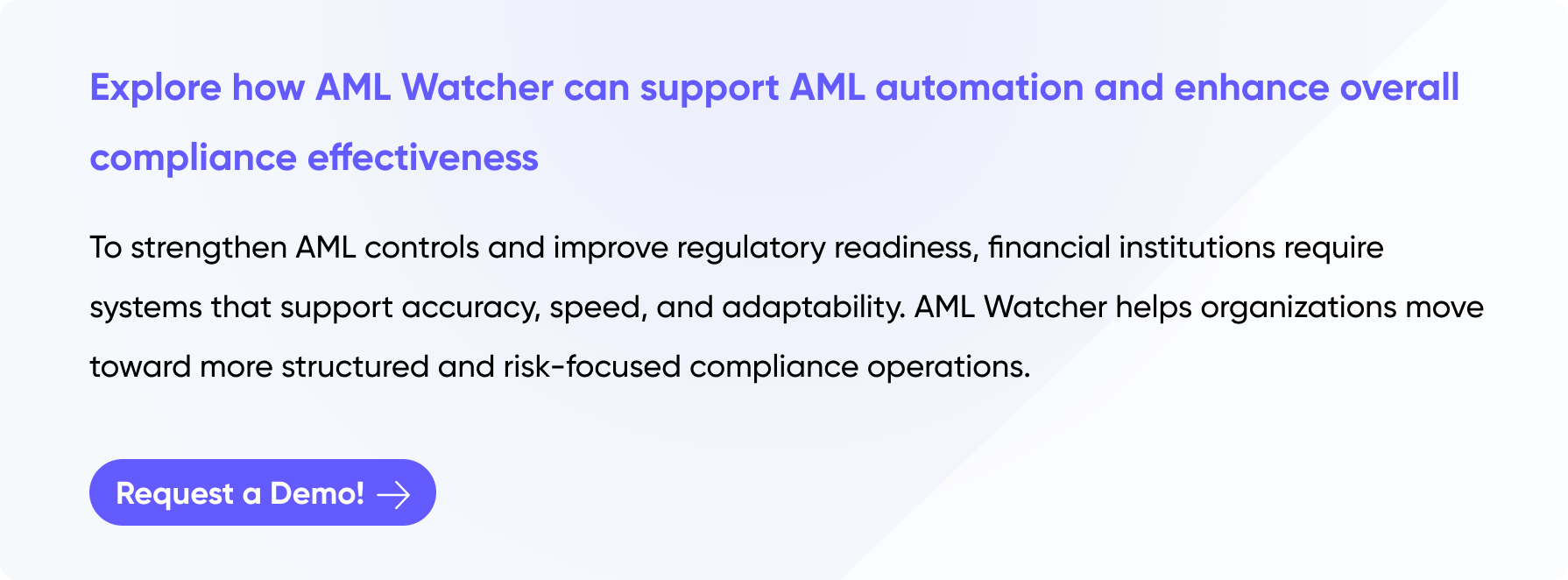 Explore how AML Watcher can support AML automation and enhance overall compliance effectiveness

To strengthen AML controls and improve regulatory readiness, financial institutions require systems that support accuracy, speed, and adaptability. AML Watcher helps organizations move toward more structured and risk-focused compliance operations.

Request a Demo!